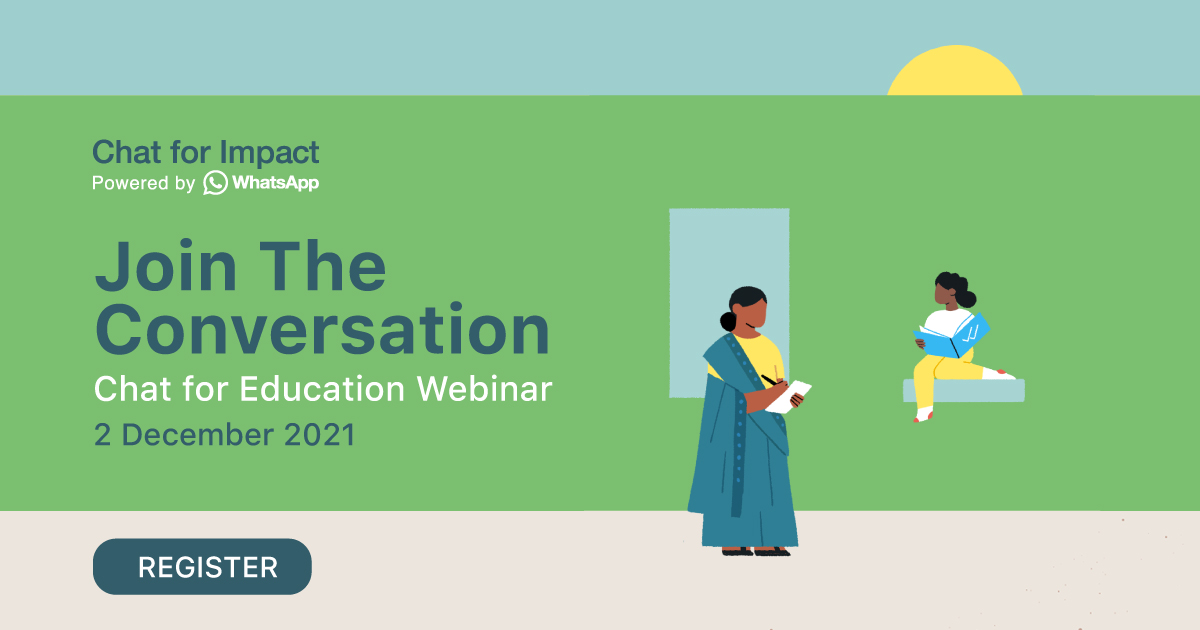 Chat for Impact
Powered by WhatsApp

Join The Conversation
Chat for Education Webinar
2 December 2021

REGISTER